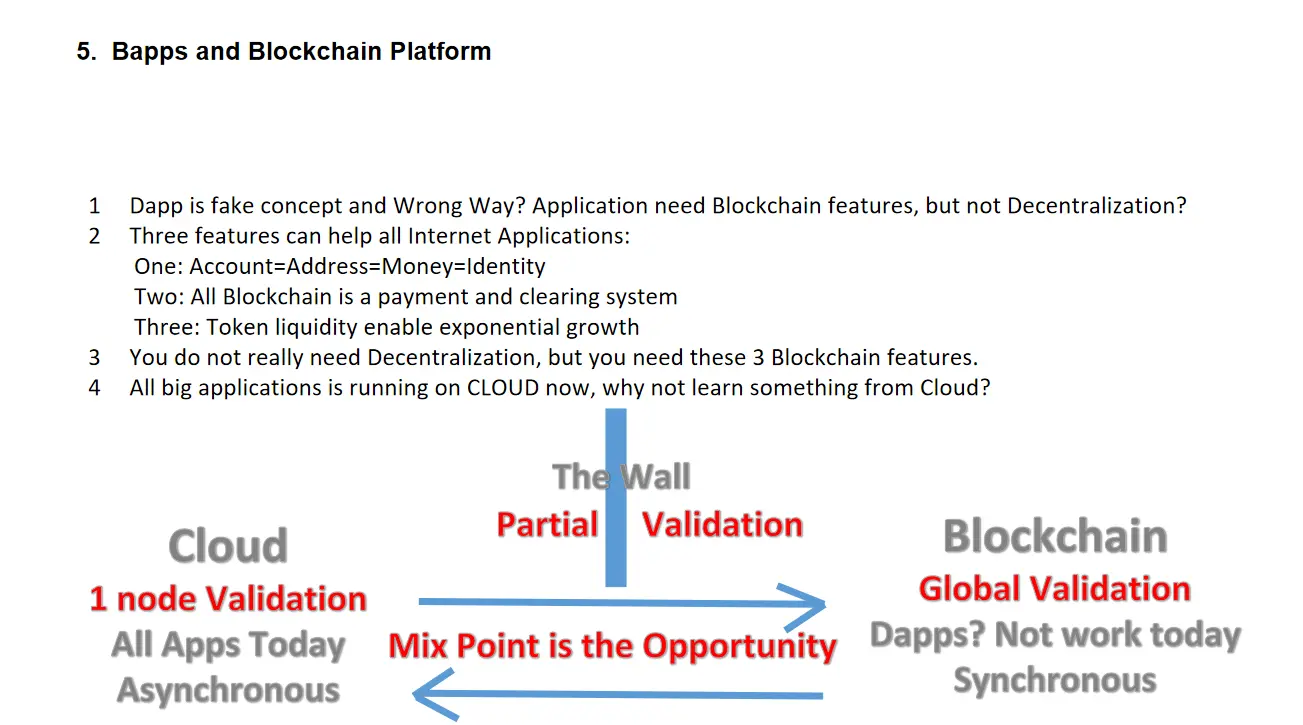 5. Bapps and Blockchain Platform

1 Dapp is fake concept and Wrong Way? Application need Blockchain features, but not Decentralization?
2 Three features can help all Internet Applications:
One: Account=Address=Money=Identity
Two: All Blockchain is a payment and clearing system
Three: Token liquidity enable exponential growth
3 You do not really need Decentralization, but you need these 3 Blockchain features.
4 All big applications is running on CLOUD now, why not learn something from Cloud?

The Wall
Partial Validation

Cloud
1 node Validation
All Apps Today
Asynchronous

Mix Point is the Opportunity

Blockchain
Global Validation
Dapps? Not work today
Synchronous